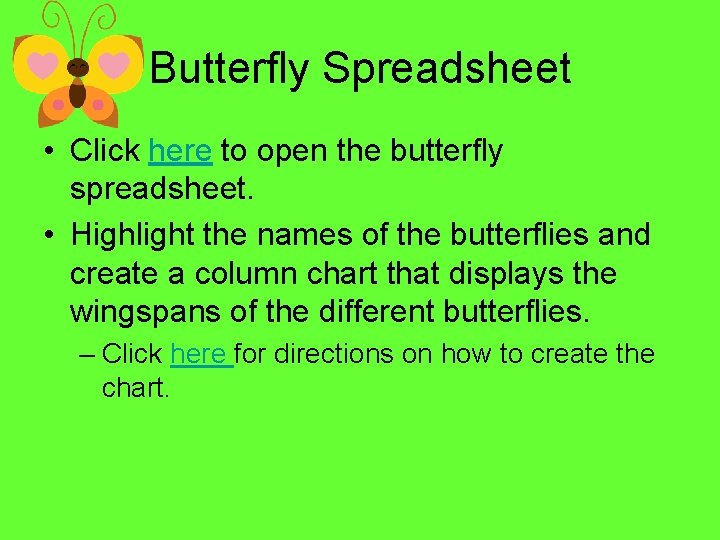 Butterfly Spreadsheet

• Click here to open the butterfly spreadsheet.

• Highlight the names of the butterflies and create a column chart that displays the wingspans of the different butterflies.

– Click here for directions on how to create the chart.